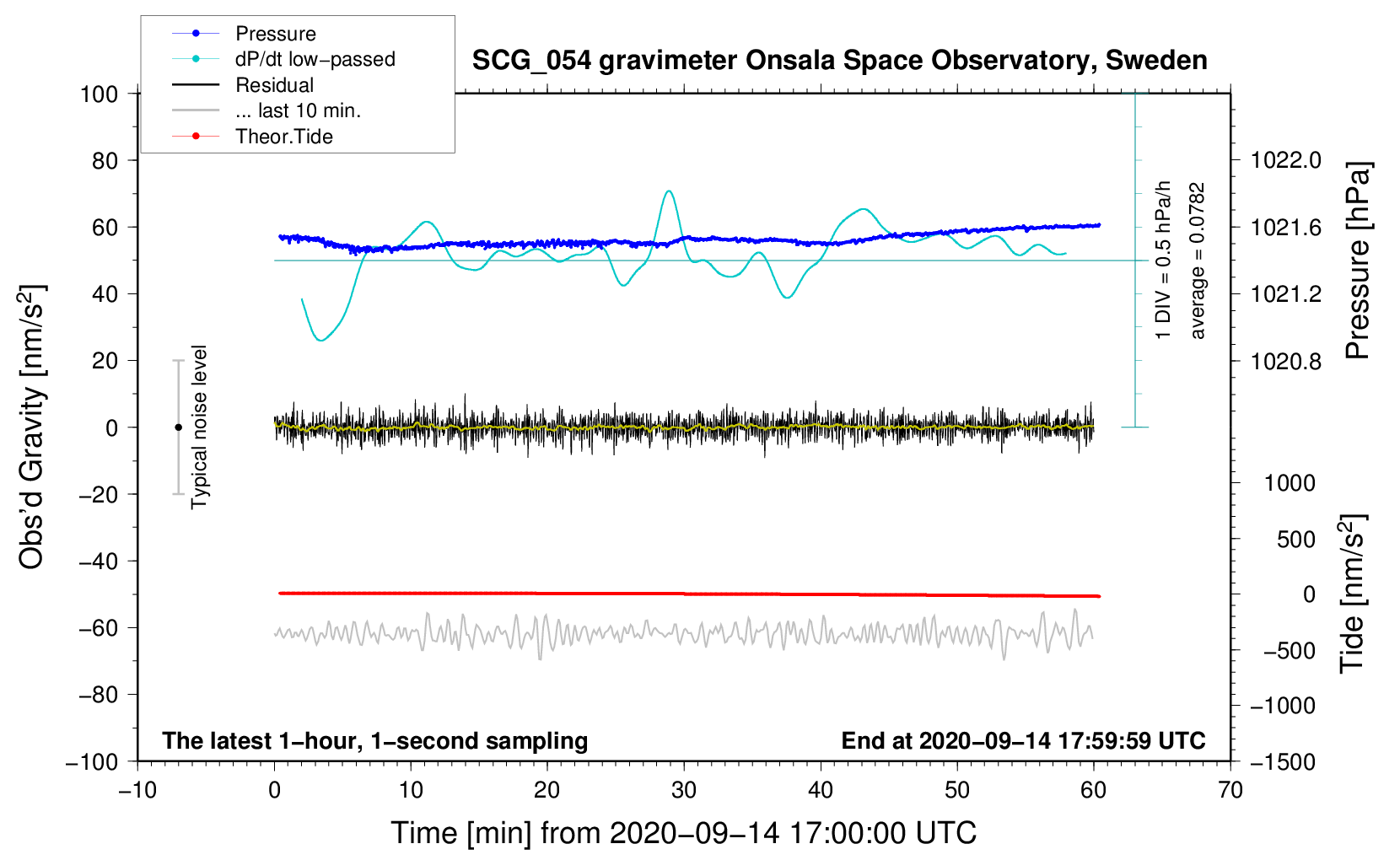 Pressure
dP/dt low−passed
Residual
... last 10 min.
Theor.Tide

SCG_054 gravimeter Onsala Space Observatory, Sweden

100
80
60
40
20
0
−20
−40
−60
−80
−100

Obs'd Gravity [nm/s$^2$]

Typical noise level

1 DIV = 0.5 hPa/h
average = 0.0782

1022.0
1021.6
1021.2
1020.8

Pressure [hPa]

1000
500
0
−500
−1000
−1500

Tide [nm/s$^2$]

The latest 1−hour, 1−second sampling
End at 2020−09−14 17:59:59 UTC

−10
0
10
20
30
40
50
60
70

Time [min] from 2020−09−14 17:00:00 UTC